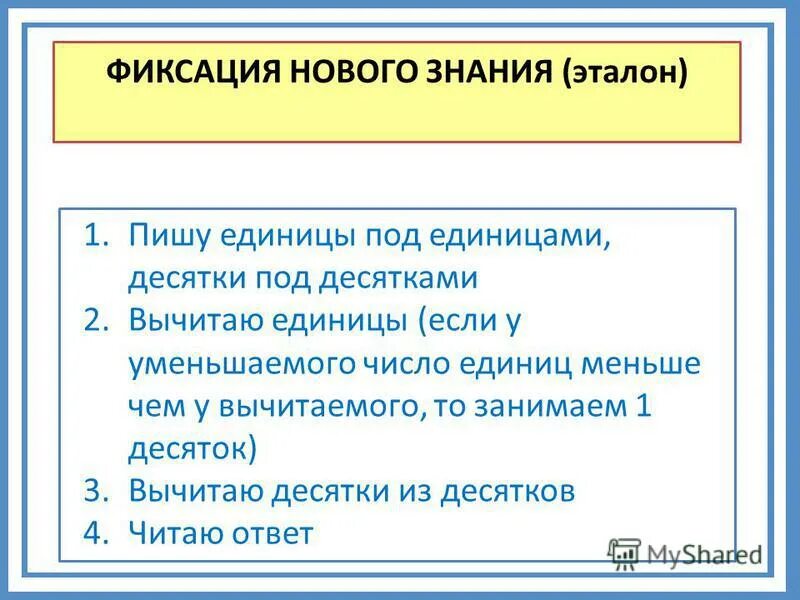 ФИКСАЦИЯ НОВОГО ЗНАНИЯ (эталон)

1. Пишу единицы под единицами, десятки под десятками
2. Вычитаю единицы (если у уменьшаемого число единиц меньше чем у вычитаемого, то занимаем 1 десяток)
3. Вычитаю десятки из десятков
4. Читаю ответ

MyShared